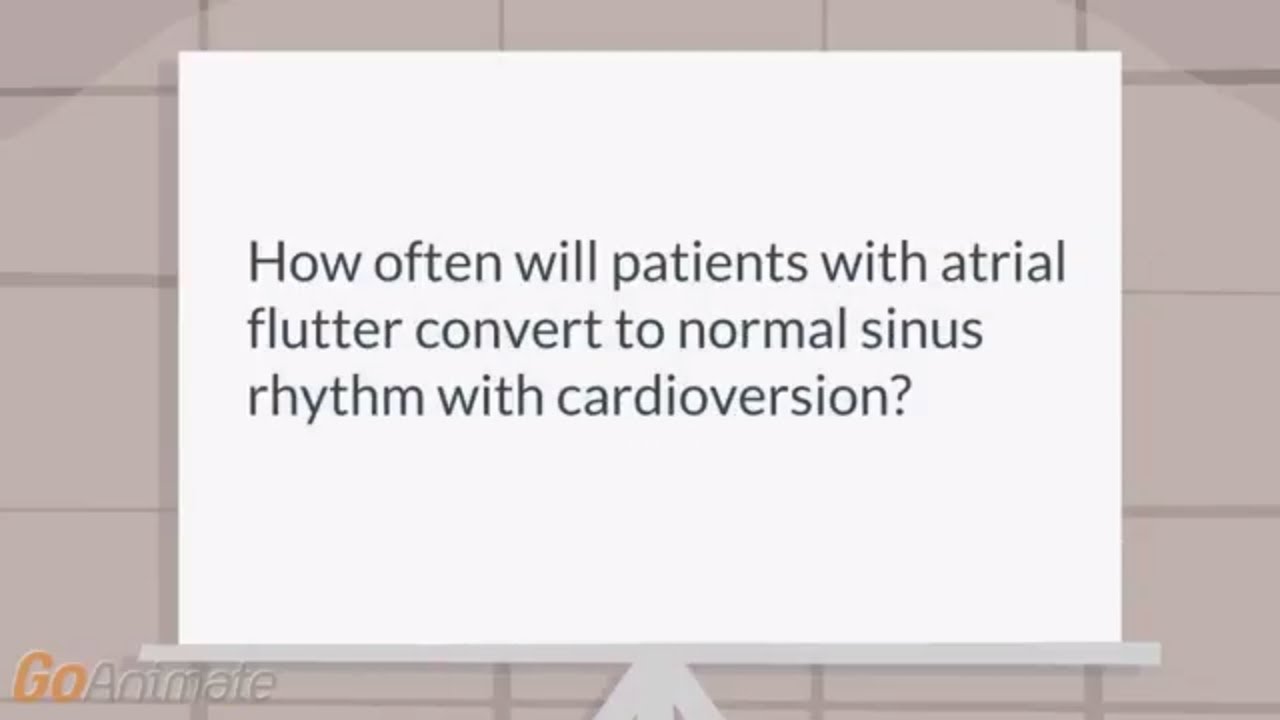 How often will patients with atrial flutter convert to normal sinus rhythm with cardioversion?

GoAnimate